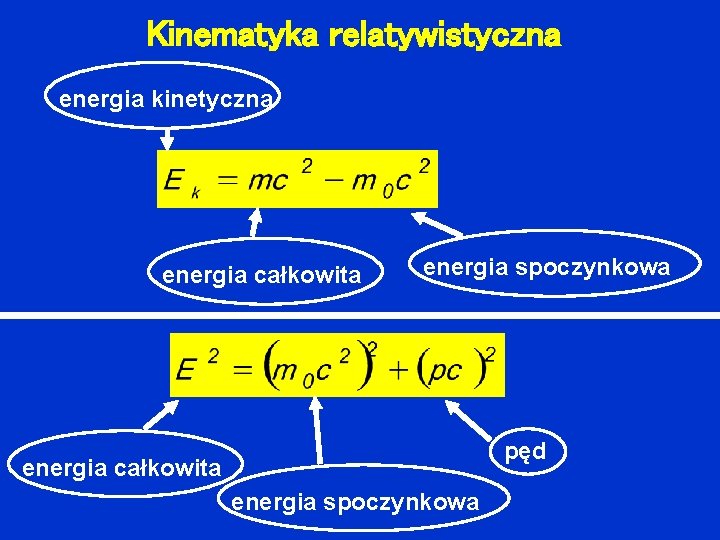 Kinematyka relatywistyczna

energia kinetyczna

$E_k = mc^2 - m_0c^2$

energia całkowita

energia spoczynkowa

$E^2 = (m_0c^2)^2 + (pc)^2$

energia całkowita

energia spoczynkowa

pęd